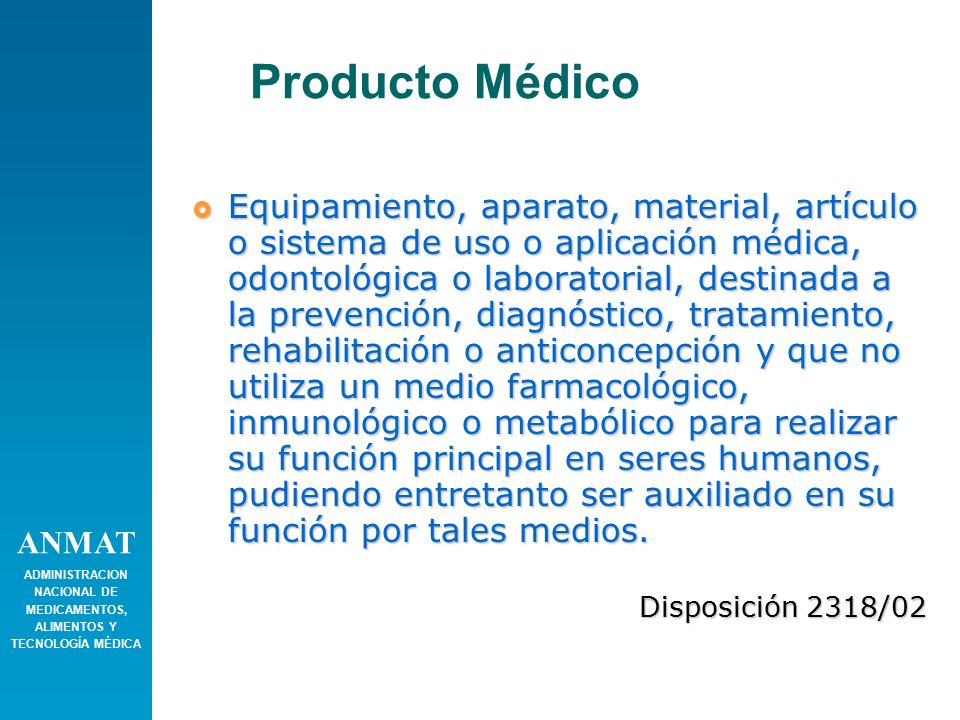 Producto Médico

Equipamiento, aparato, material, artículo o sistema de uso o aplicación médica, odontológica o laboratorial, destinada a la prevención, diagnóstico, tratamiento, rehabilitación o anticoncepción y que no utiliza un medio farmacológico, inmunológico o metabólico para realizar su función principal en seres humanos, pudiendo entretanto ser auxiliado en su función por tales medios.

Disposición 2318/02

ANMAT

ADMINISTRACION NACIONAL DE MEDICAMENTOS, ALIMENTOS Y TECNOLOGÍA MÉDICA